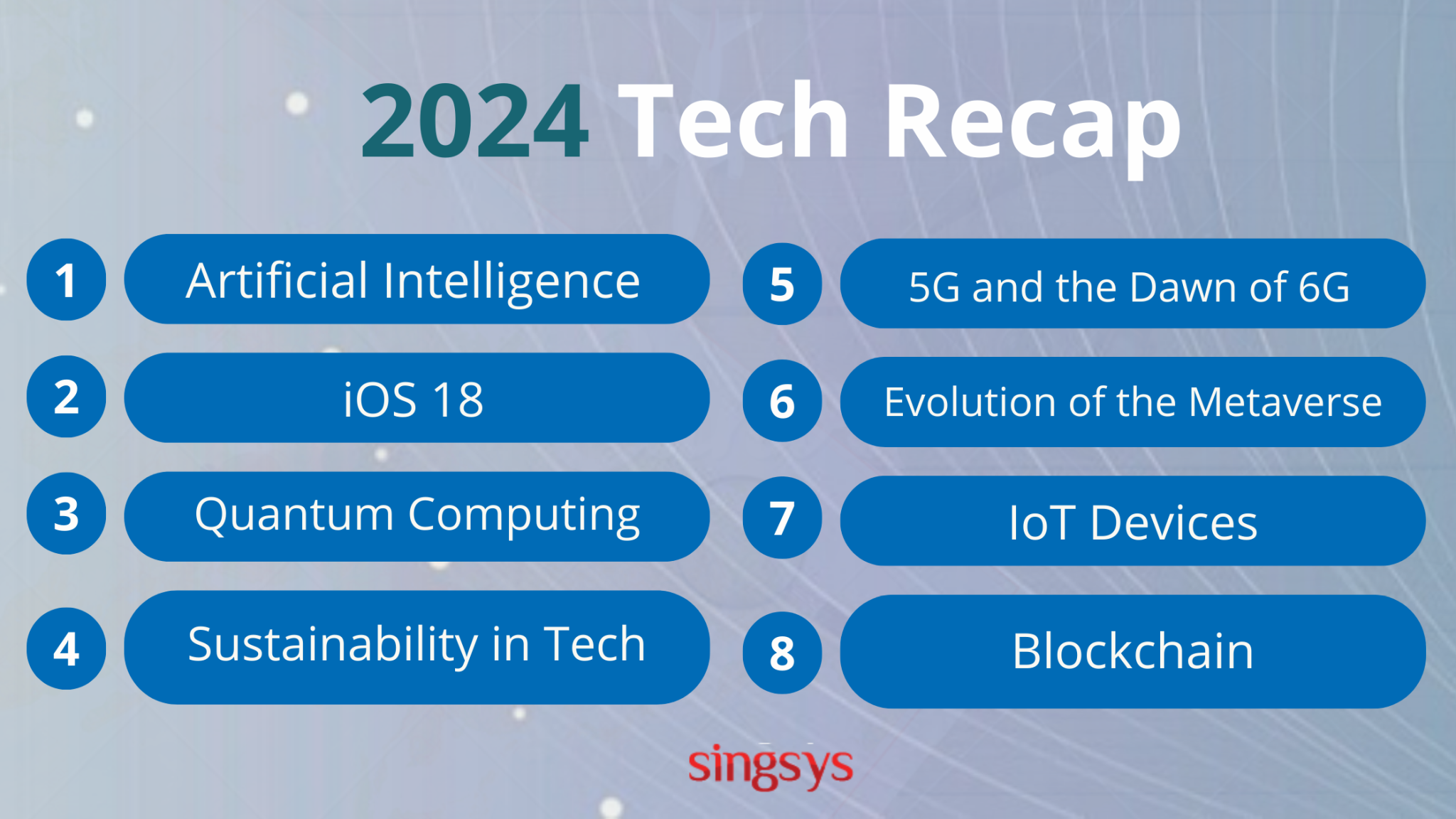 2024 Tech Recap

1 Artificial Intelligence

2 iOS 18

3 Quantum Computing

4 Sustainability in Tech

5 5G and the Dawn of 6G

6 Evolution of the Metaverse

7 IoT Devices

8 Blockchain

singsys